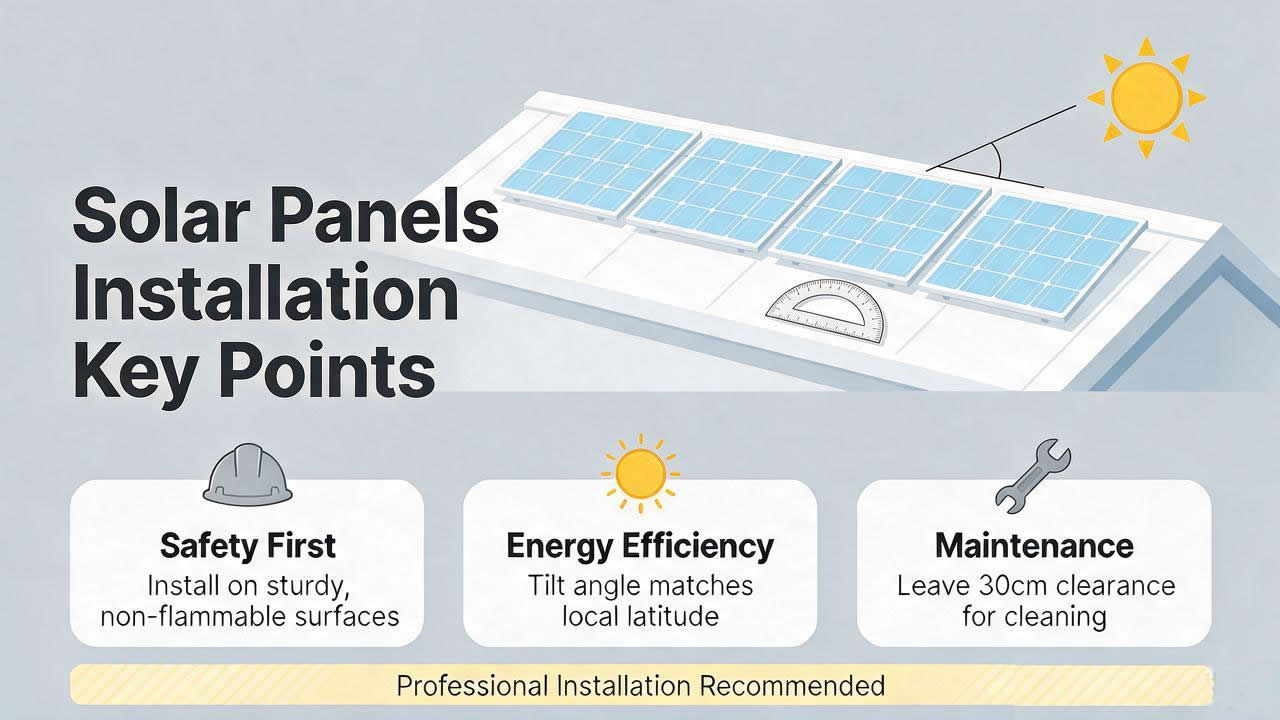 Solar Panels Installation Key Points

Safety First
Install on sturdy, non-flammable surfaces

Energy Efficiency
Tilt angle matches local latitude

Maintenance
Leave 30cm clearance for cleaning

Professional Installation Recommended